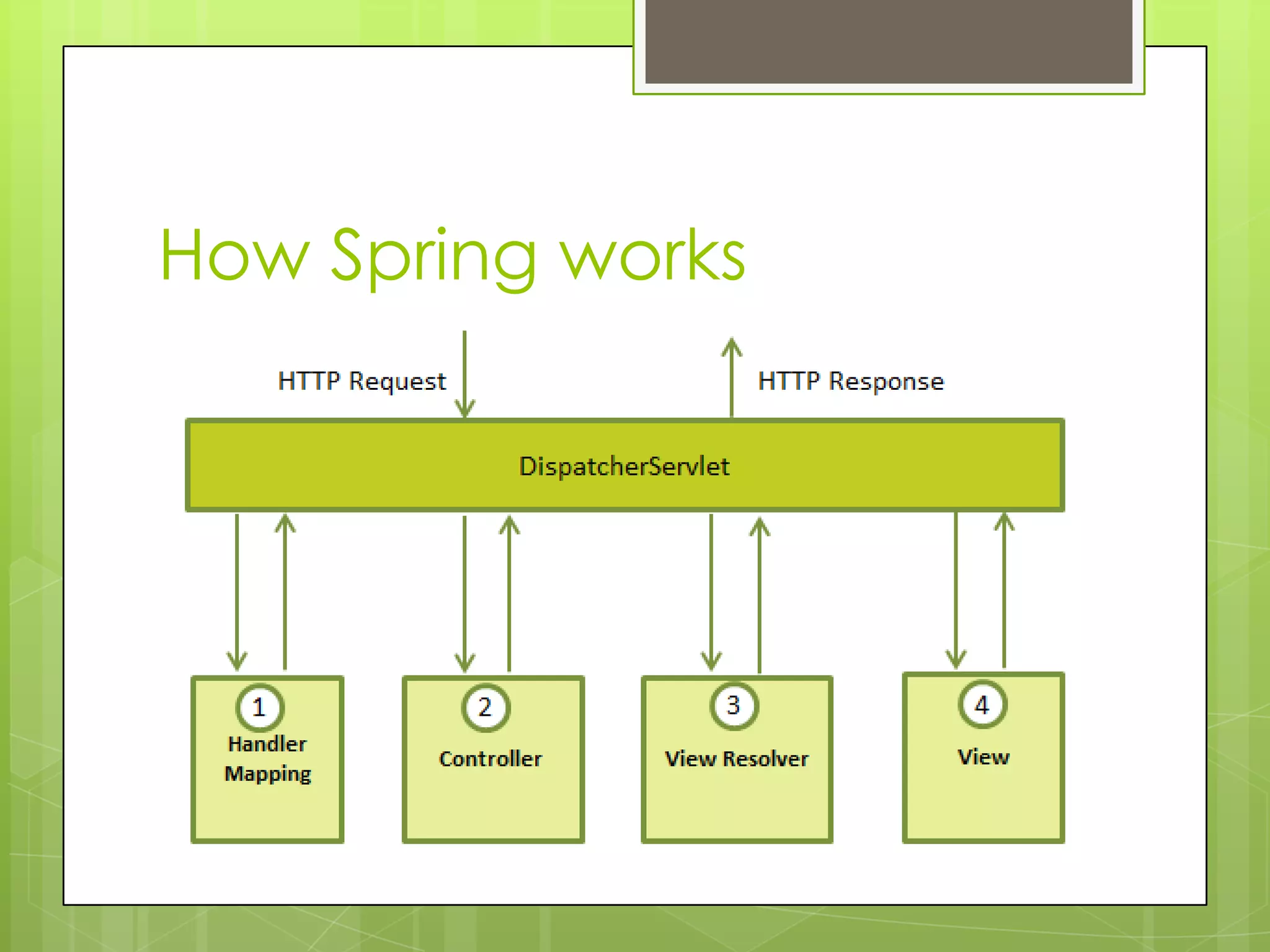 How Spring works

HTTP Request

HTTP Response

DispatcherServlet

1
Handler Mapping

2
Controller

3
View Resolver

4
View